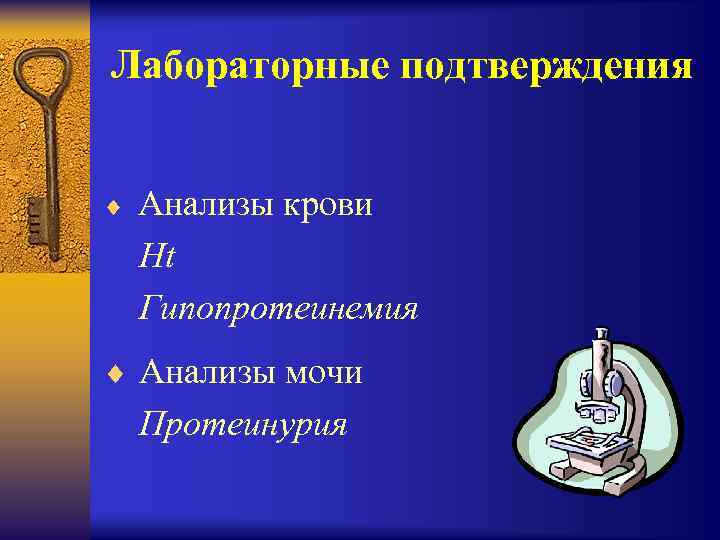 Лабораторные подтверждения

♦ Анализы крови
Ht
Гипопротеинемия

♦ Анализы мочи
Протеинурия